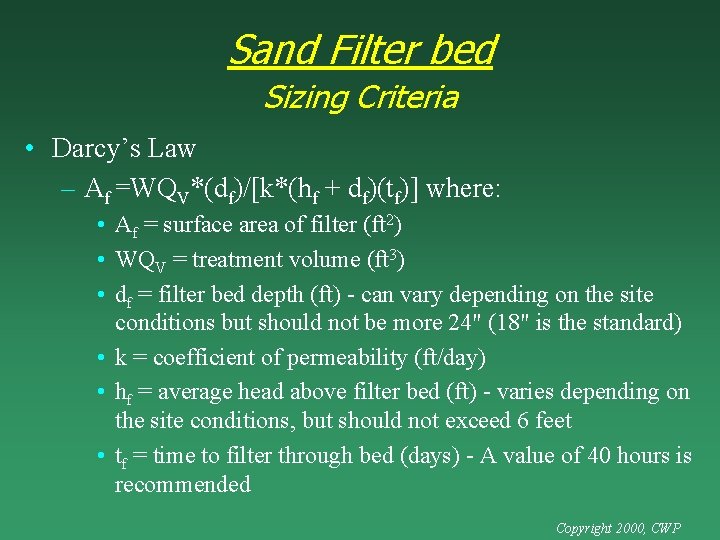 Sand Filter bed
Sizing Criteria

• Darcy's Law
– $A_f = WQ_V*(d_f)/[k*(h_f + d_f)(t_f)]$ where:
• $A_f$ = surface area of filter ($ft^2$)
• $WQ_V$ = treatment volume ($ft^3$)
• $d_f$ = filter bed depth (ft) - can vary depending on the site conditions but should not be more 24" (18" is the standard)
• k = coefficient of permeability (ft/day)
• $h_f$ = average head above filter bed (ft) - varies depending on the site conditions, but should not exceed 6 feet
• $t_f$ = time to filter through bed (days) - A value of 40 hours is recommended

Copyright 2000, CWP